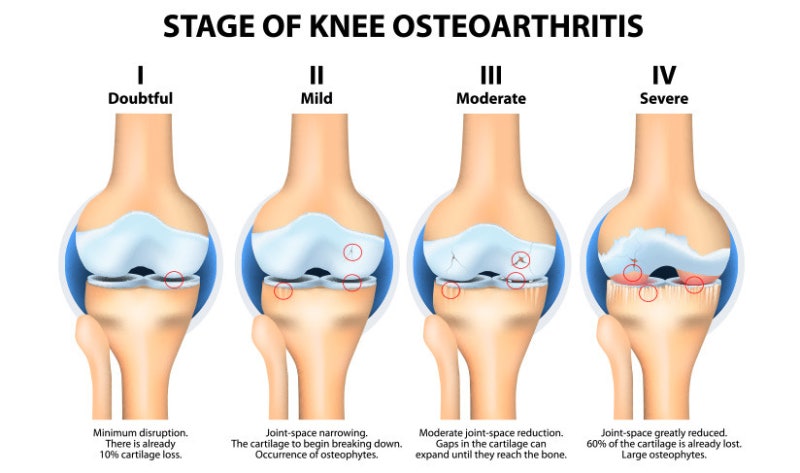 STAGE OF KNEE OSTEOARTHRITIS

I
Doubtful

II
Mild

III
Moderate

IV
Severe

Minimum disruption. There is already 10% cartilage loss.

Joint-space narrowing. The cartilage to begin breaking down. Occurrence of osteophytes.

Moderate joint-space reduction. Gaps in the cartilage can expand until they reach the bone.

Joint-space greatly reduced. 60% of the cartilage is already lost. Large osteophytes.